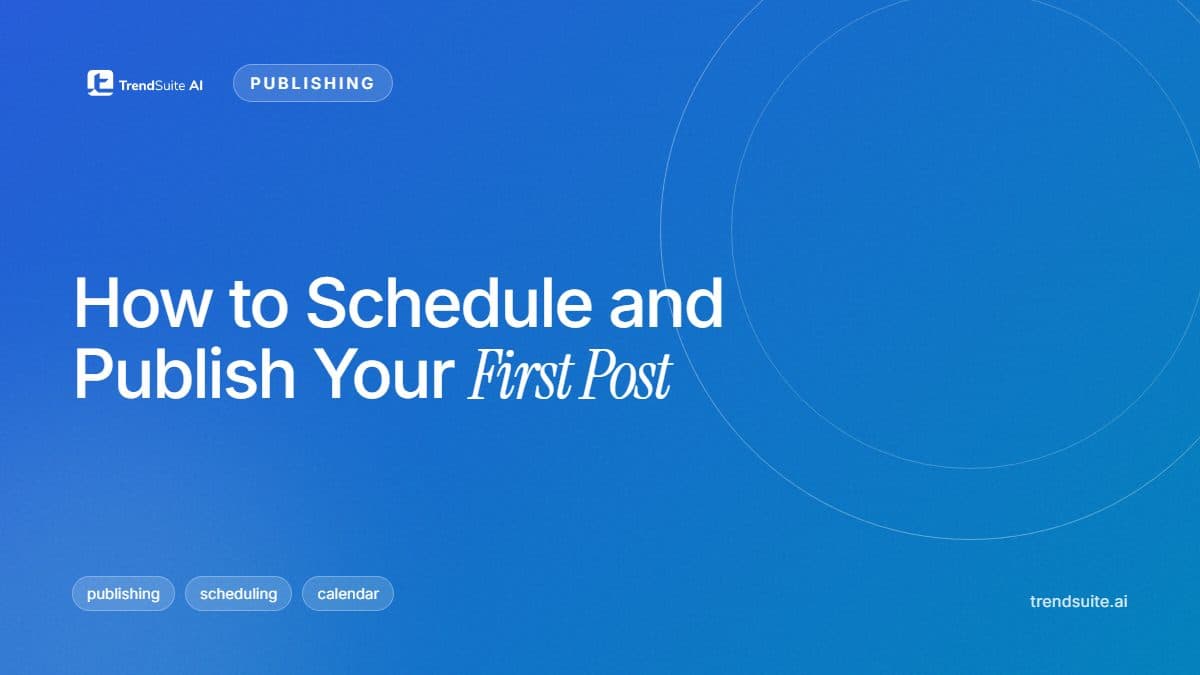 TrendSuite AI

PUBLISHING

How to Schedule and Publish Your First Post

publishing

scheduling

calendar

trendsuite.ai